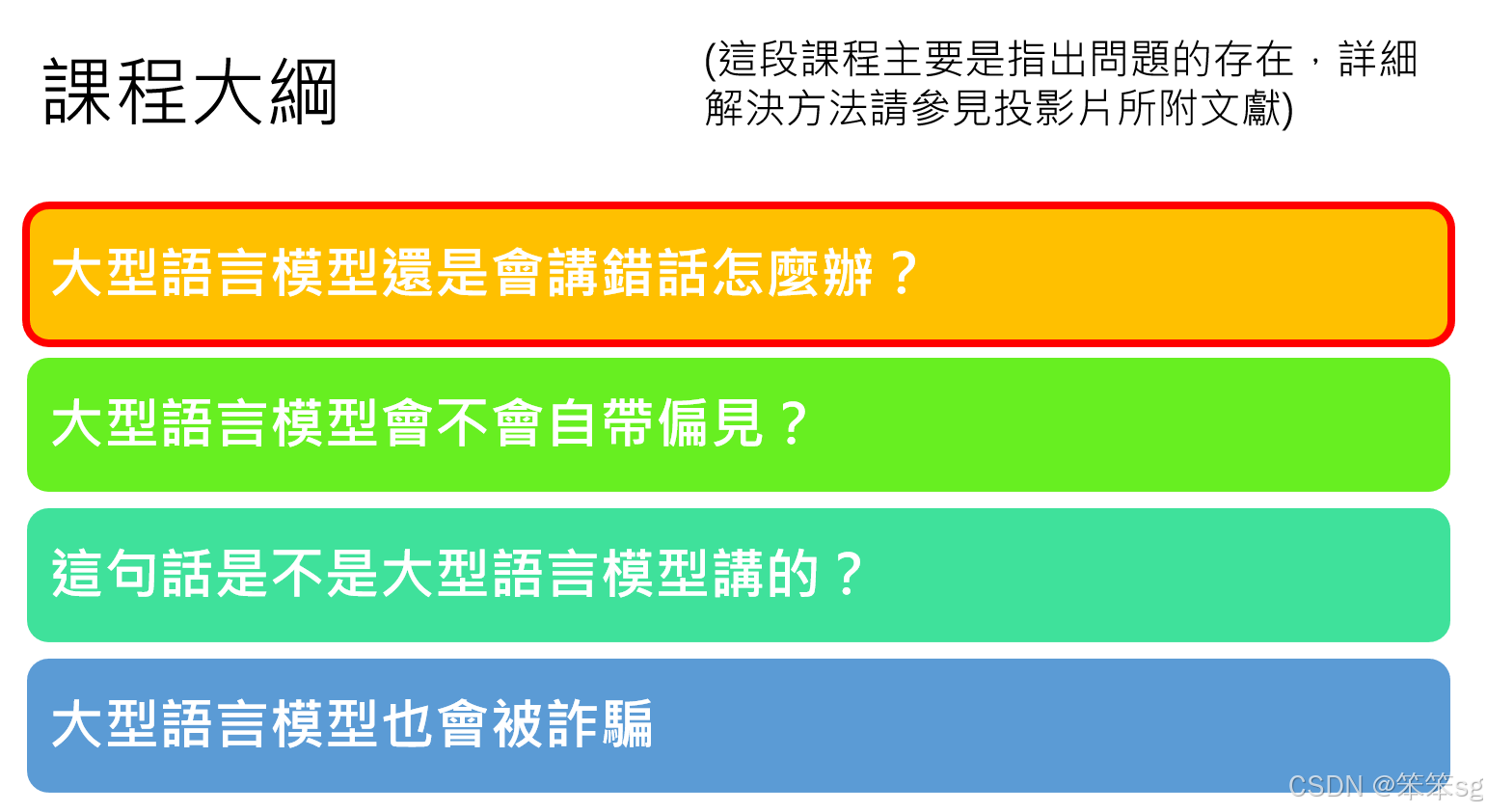 課程大綱

(這段課程主要是指出問題的存在，詳細解決方法請參見投影片所附文獻)

大型語言模型還是會講錯話怎麼辦？

大型語言模型會不會自帶偏見？

這句話是不是大型語言模型講的？

大型語言模型也會被詐騙

CSDN @笨笨sg